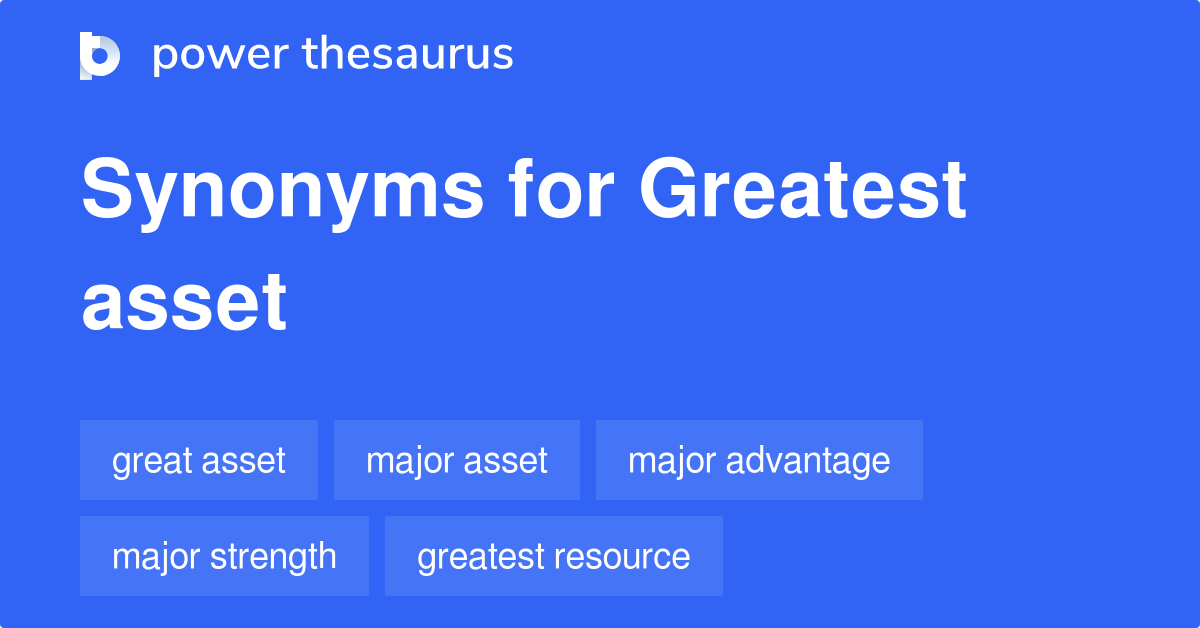 power thesaurus

Synonyms for Greatest asset

great asset
major asset
major advantage
major strength
greatest resource